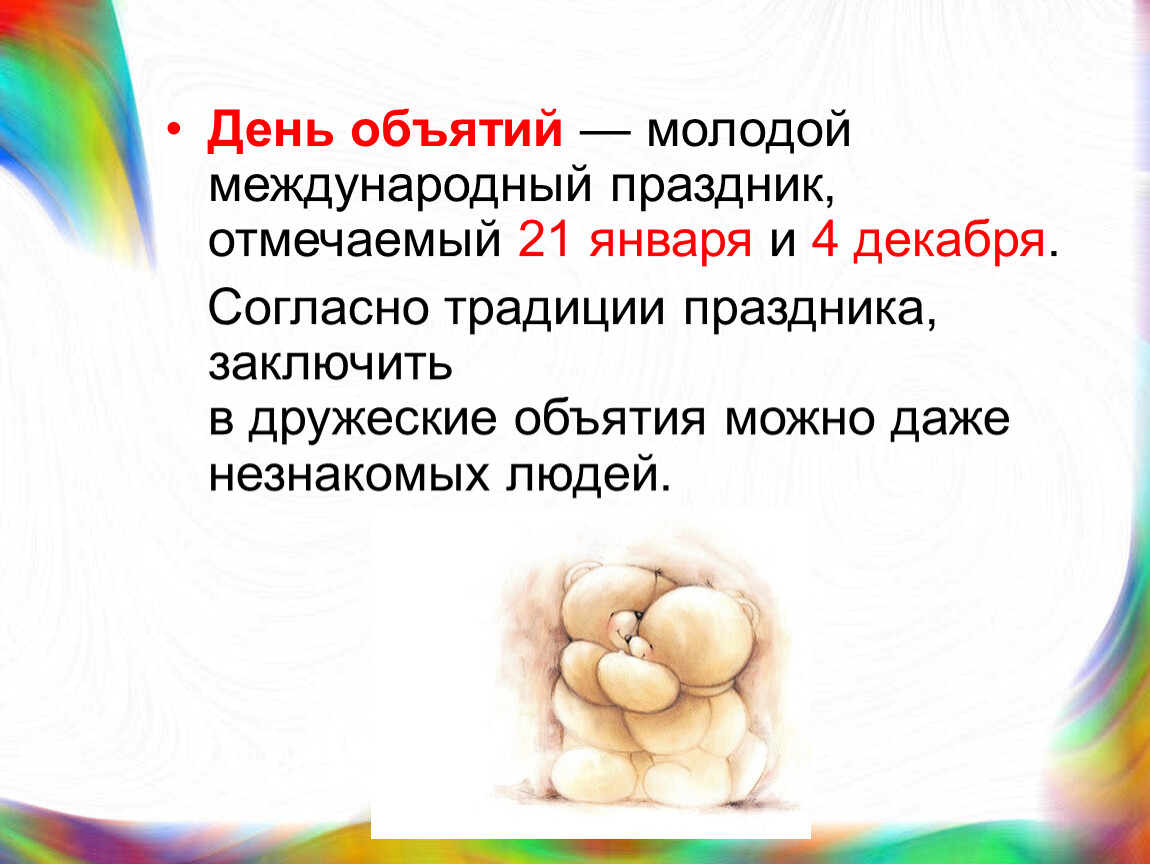 • День объятий — молодой международный праздник, отмечаемый 21 января и 4 декабря.

Согласно традиции праздника, заключить в дружеские объятия можно даже незнакомых людей.